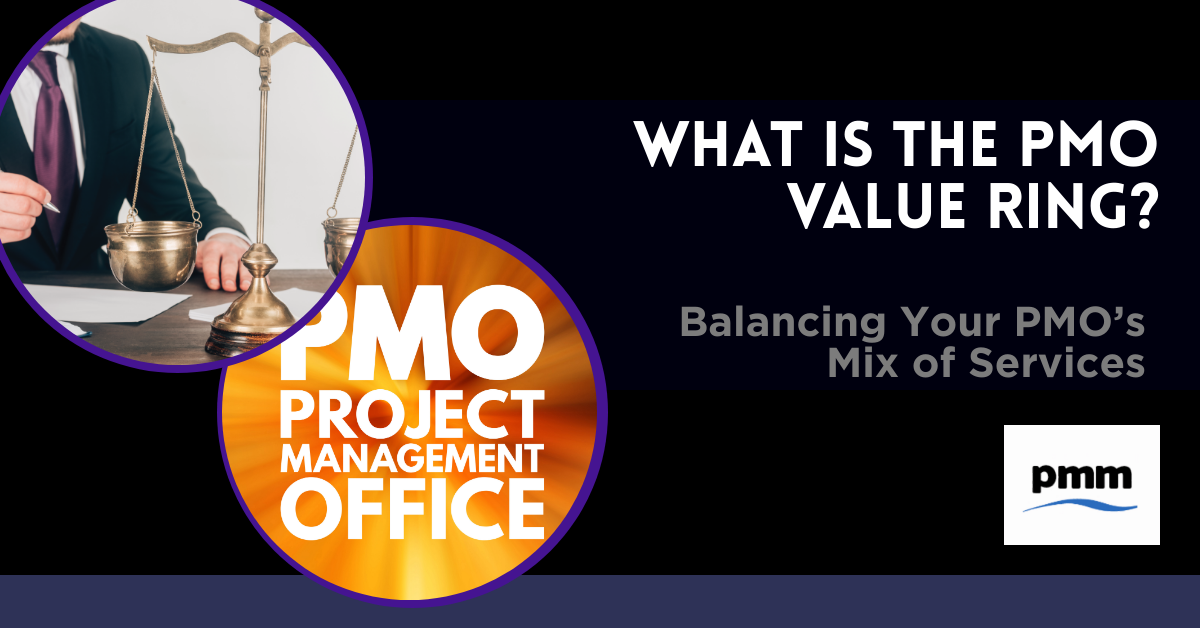 WHAT IS THE PMO VALUE RING?

Balancing Your PMO's Mix of Services

PMO
PROJECT
MANAGEMENT
OFFICE

pmm